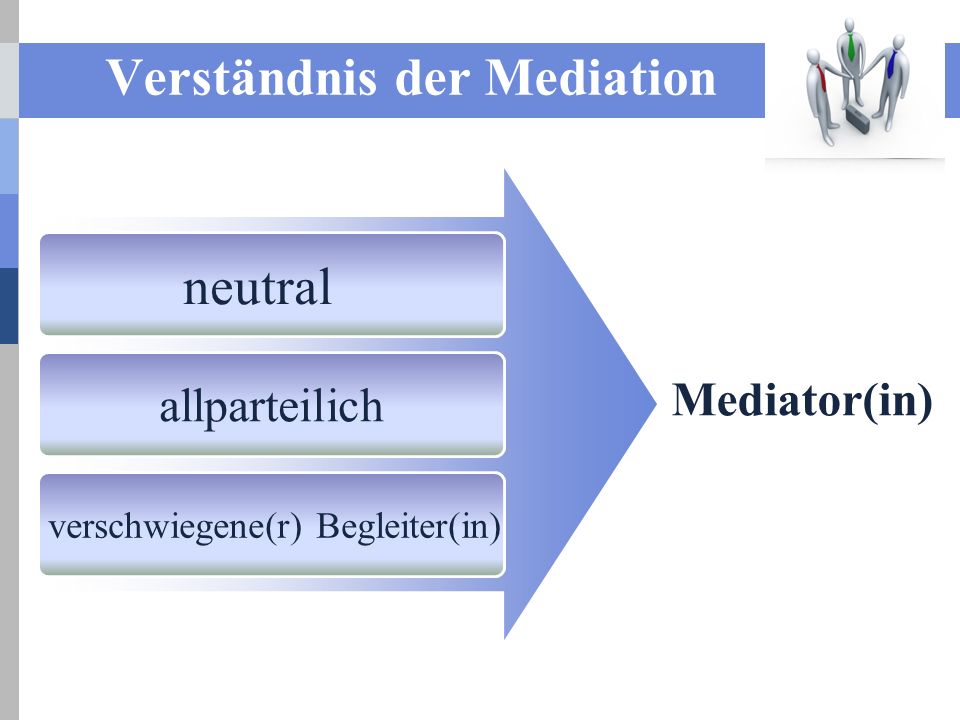 Verständnis der Mediation

neutral

allparteilich

verschwiegene(r) Begleiter(in)

Mediator(in)